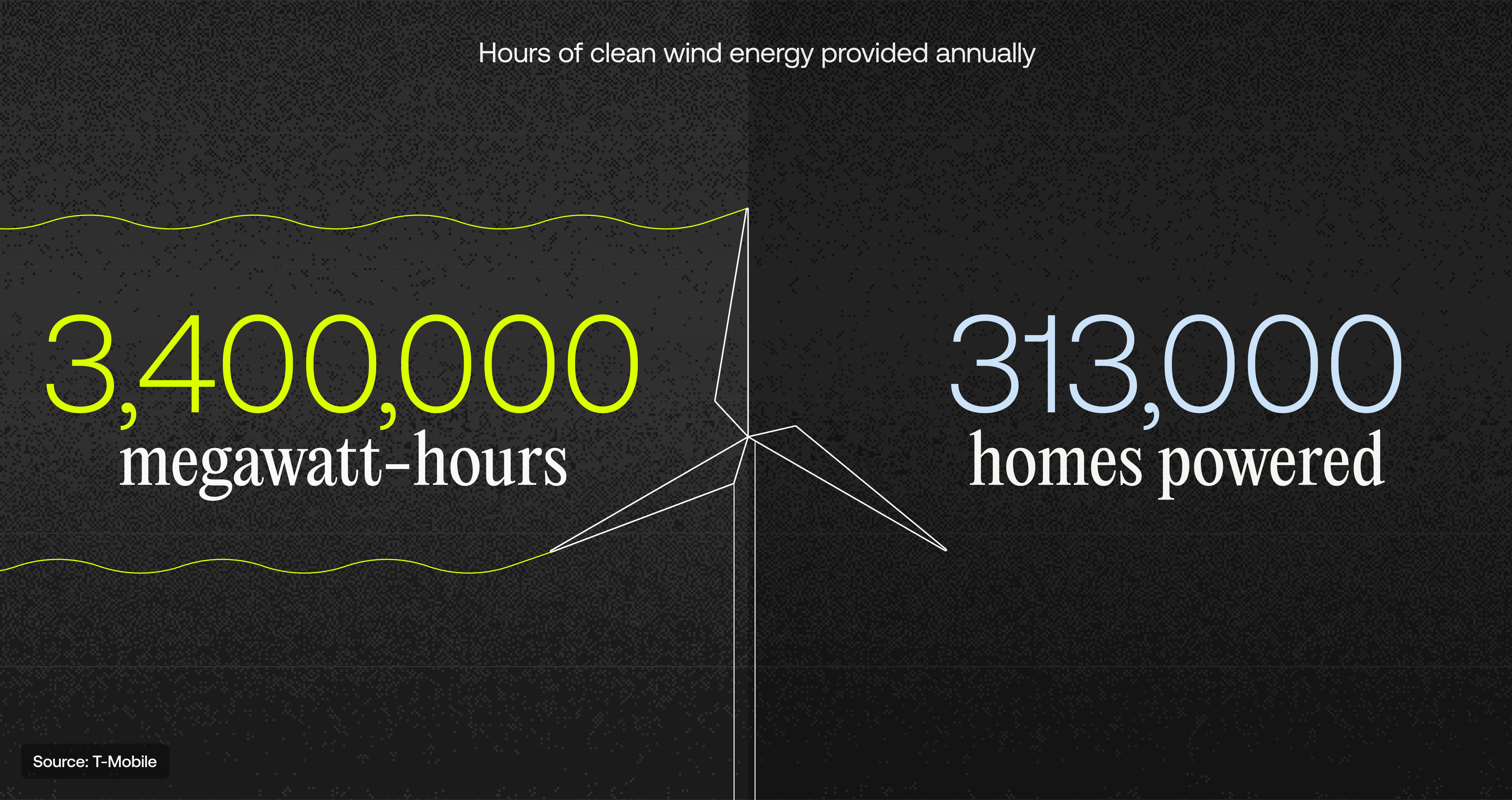 Hours of clean wind energy provided annually

3,400,000
megawatt-hours

313,000
homes powered

Source: T-Mobile